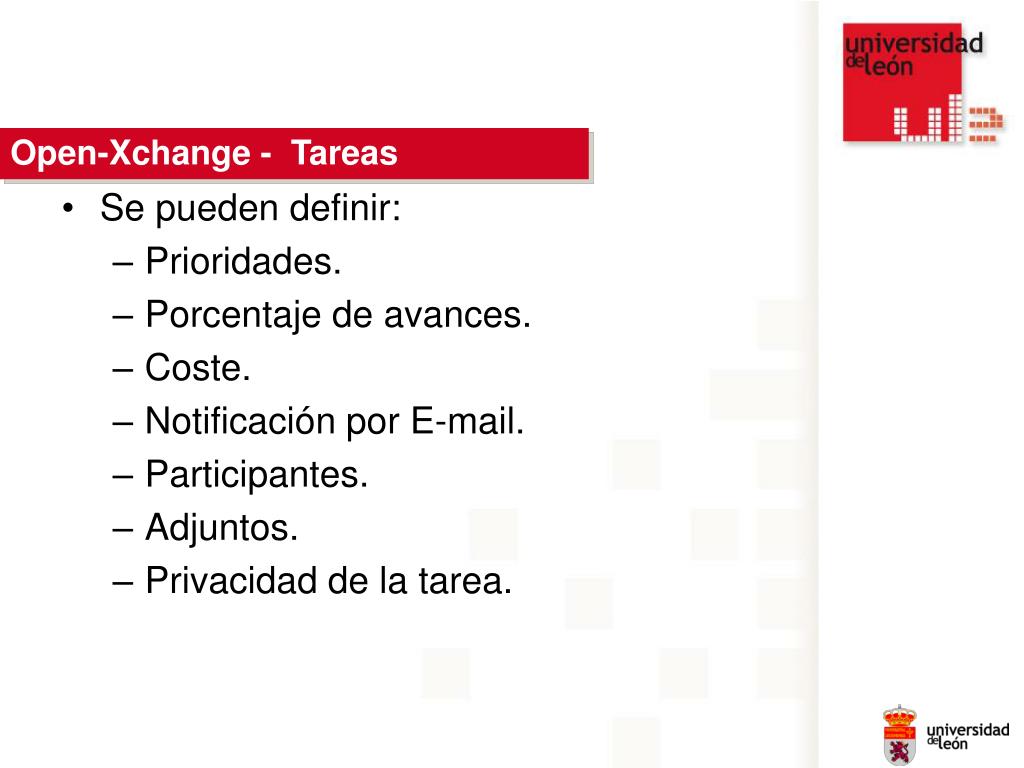 universidad de león

Open-Xchange - Tareas

• Se pueden definir:
– Prioridades.
– Porcentaje de avances.
– Coste.
– Notificación por E-mail.
– Participantes.
– Adjuntos.
– Privacidad de la tarea.

universidad de león